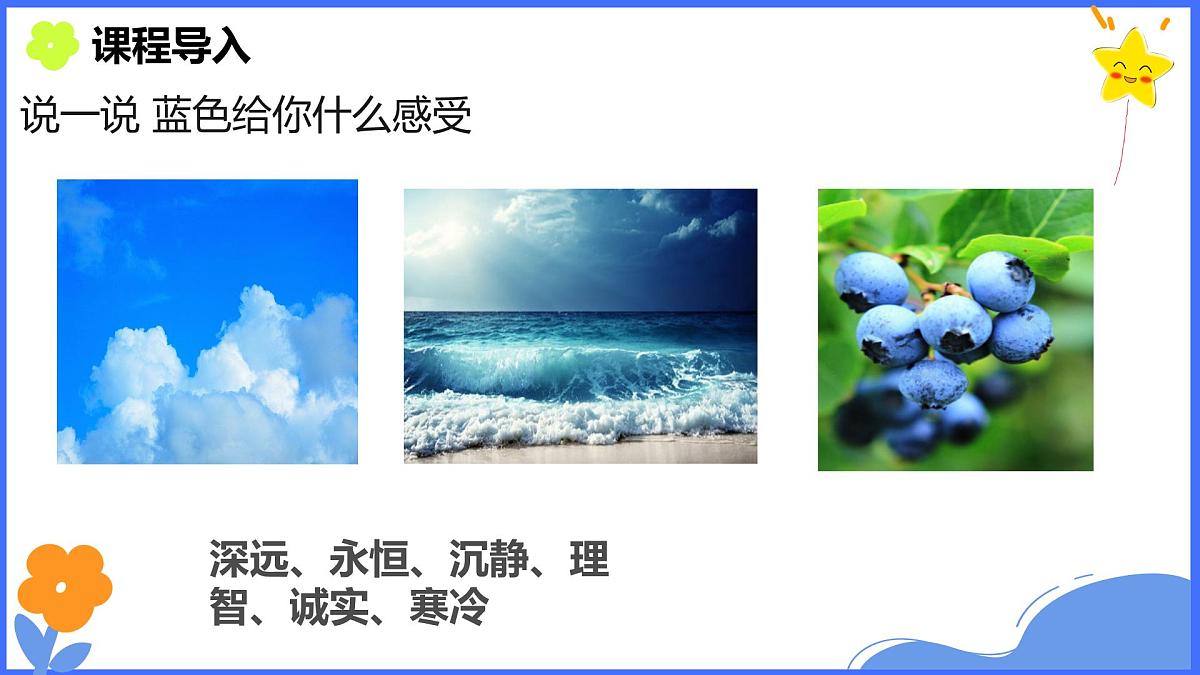 课程导入

说一说 蓝色给你什么感受

深远、永恒、沉静、理智、诚实、寒冷